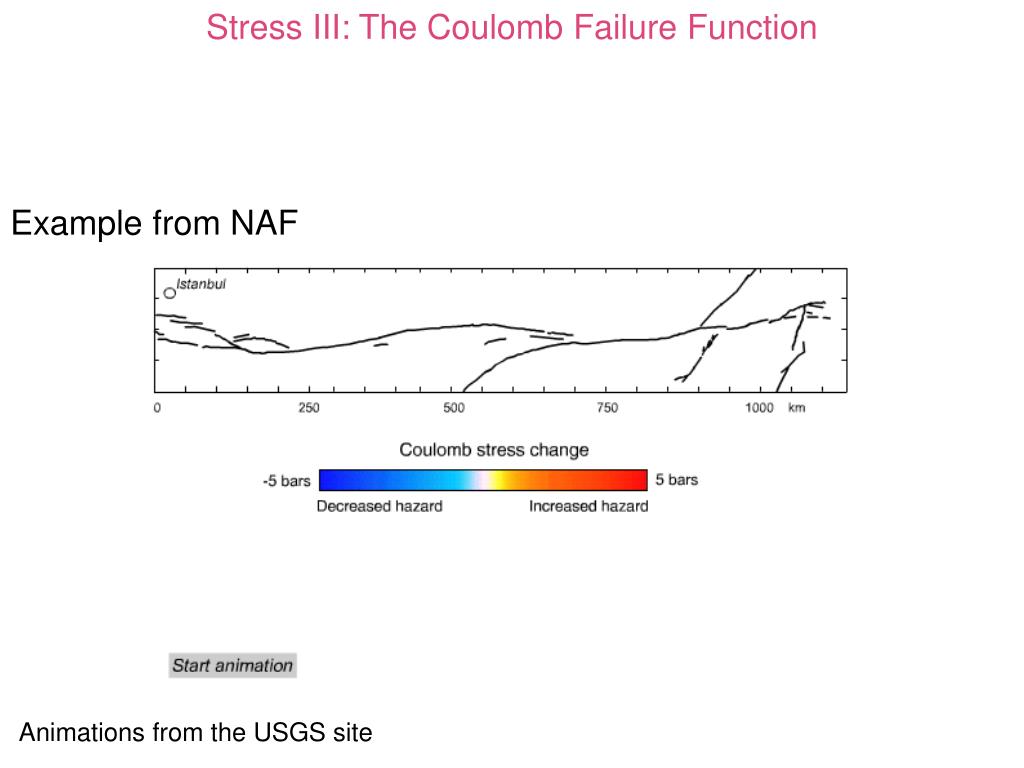 Stress III: The Coulomb Failure Function

Example from NAF

Istanbul

0 250 500 750 1000 km

Coulomb stress change

-5 bars 5 bars

Decreased hazard Increased hazard

Start animation

Animations from the USGS site